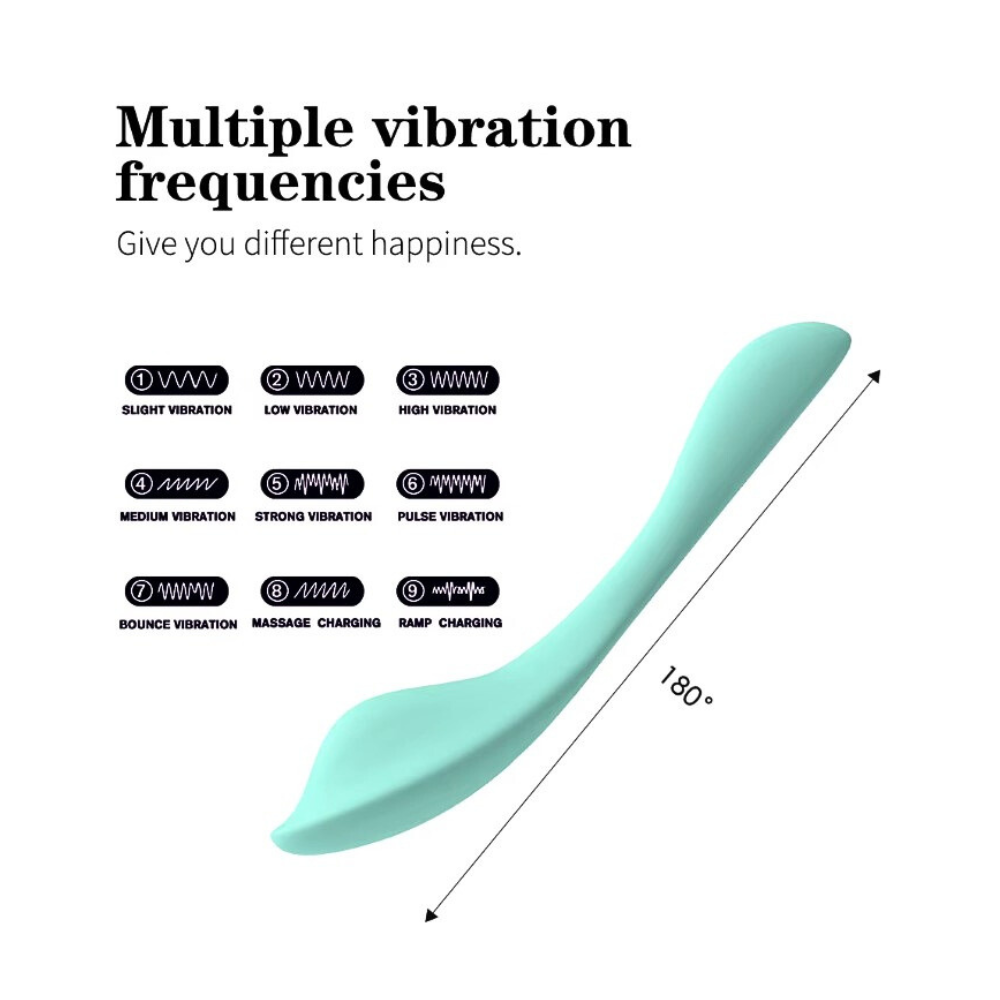 Multiple vibration frequencies

Give you different happiness.

①

SLIGHT VIBRATION

②

LOW VIBRATION

③

HIGH VIBRATION

④

MEDIUM VIBRATION

⑤

STRONG VIBRATION

⑥

PULSE VIBRATION

⑦

BOUNCE VIBRATION

⑧

MASSAGE CHARGING

⑨

RAMP CHARGING

180°